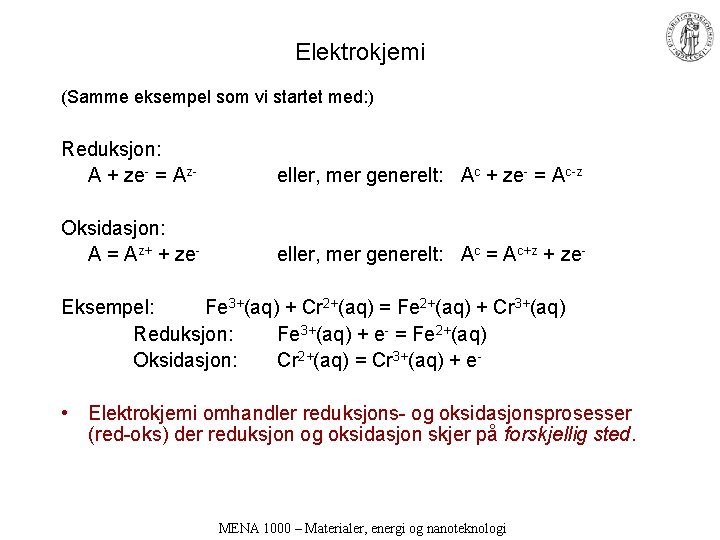 Elektrokjemi

(Samme eksempel som vi startet med:)

Reduksjon:
$A + ze^- = A^{z-}$ eller, mer generelt: $A^c + ze^- = A^{c-z}$

Oksidasjon:
$A = A^{z+} + ze^-$ eller, mer generelt: $A^c = A^{c+z} + ze^-$

Eksempel: $Fe^{3+}(aq) + Cr^{2+}(aq) = Fe^{2+}(aq) + Cr^{3+}(aq)$
Reduksjon: $Fe^{3+}(aq) + e^- = Fe^{2+}(aq)$
Oksidasjon: $Cr^{2+}(aq) = Cr^{3+}(aq) + e^-$

• Elektrokjemi omhandler reduksjons- og oksidasjonsprosesser (red-oks) der reduksjon og oksidasjon skjer på forskjellig sted.

MENA 1000 – Materialer, energi og nanoteknologi